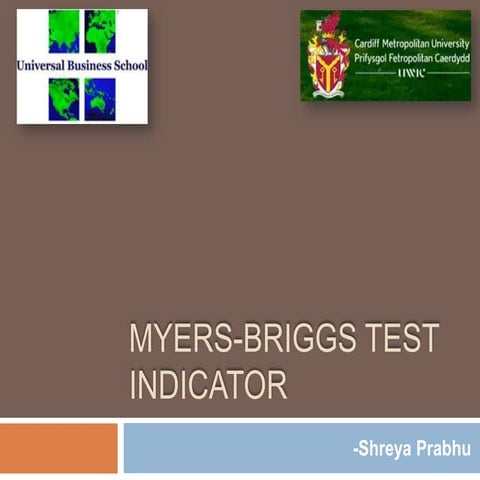 Universal Business School

Cardiff Metropolitan University
Prifysgol Fetropolitan Caerdydd
UWIC

MYERS-BRIGGS TEST INDICATOR

-Shreya Prabhu